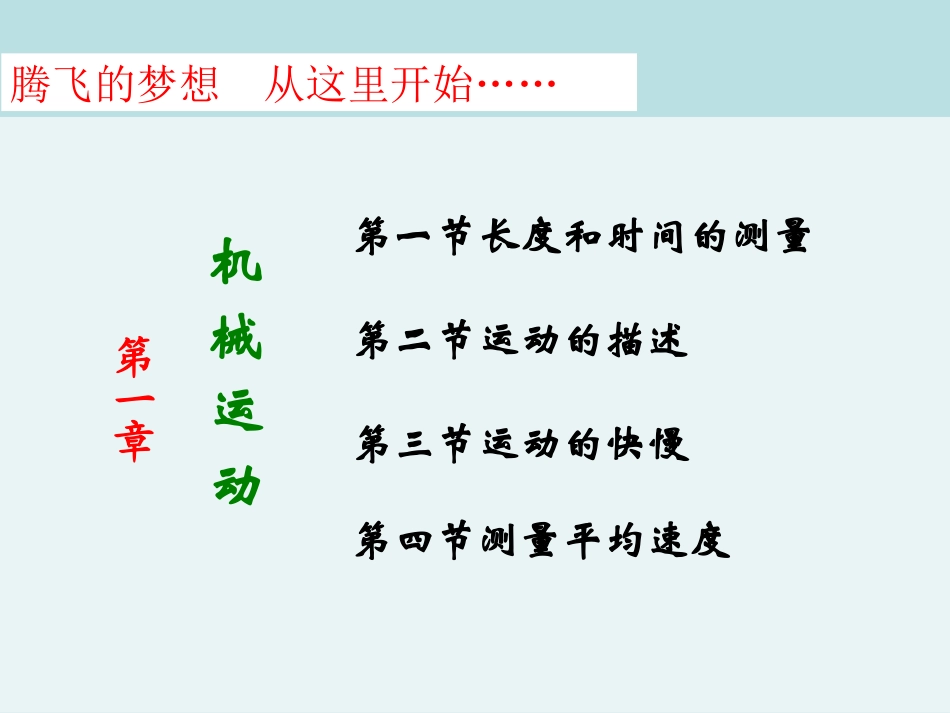 腾飞的梦想　从这里开始……

第一章

机械运动

第一节长度和时间的测量

第二节运动的描述

第三节运动的快慢

第四节测量平均速度